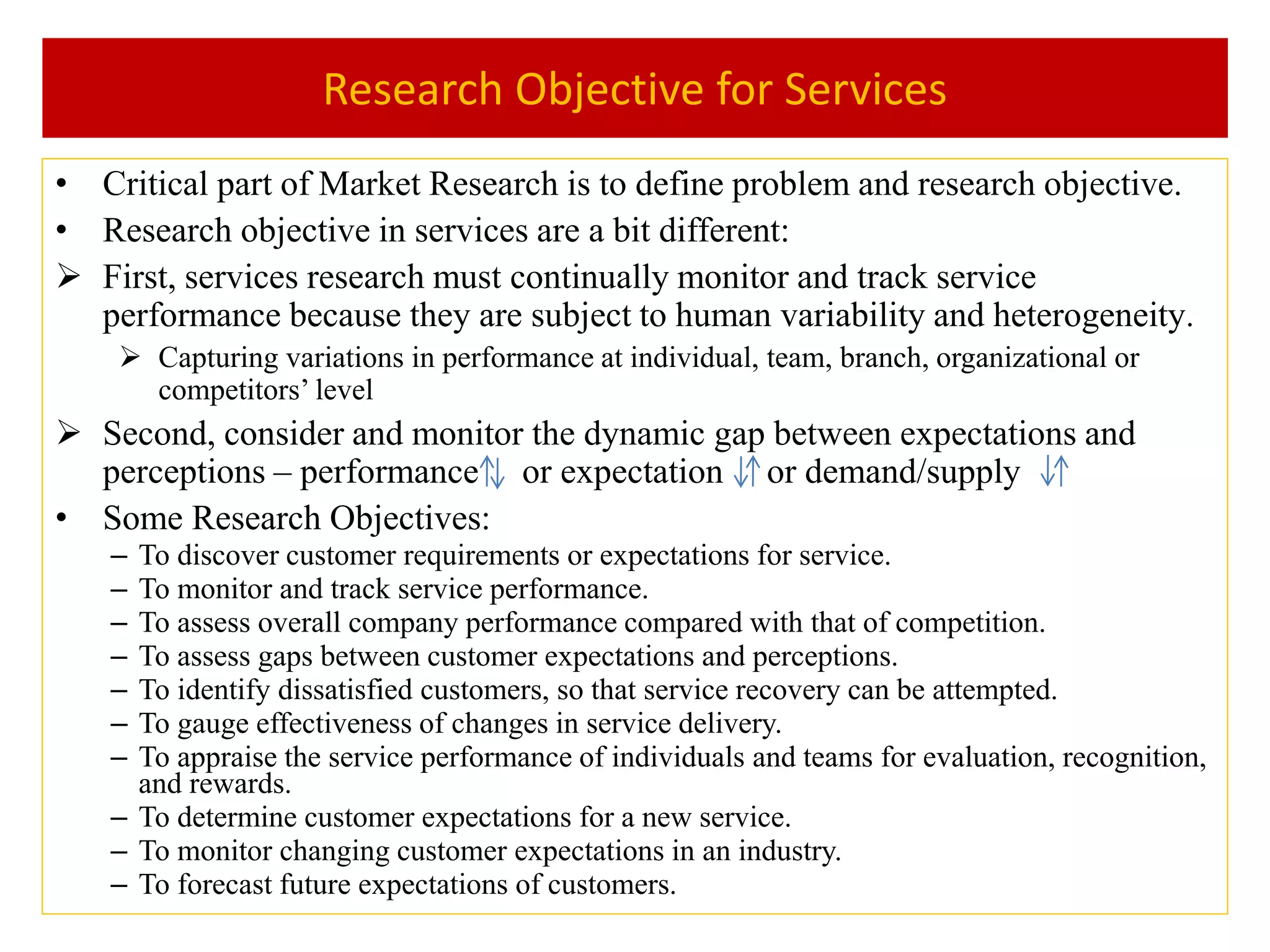 Research Objective for Services

• Critical part of Market Research is to define problem and research objective.
• Research objective in services are a bit different:
➢ First, services research must continually monitor and track service performance because they are subject to human variability and heterogeneity.
➢ Capturing variations in performance at individual, team, branch, organizational or competitors' level
➢ Second, consider and monitor the dynamic gap between expectations and perceptions – performance⇅ or expectation ⇵ or demand/supply ⇵
• Some Research Objectives:
– To discover customer requirements or expectations for service.
– To monitor and track service performance.
– To assess overall company performance compared with that of competition.
– To assess gaps between customer expectations and perceptions.
– To identify dissatisfied customers, so that service recovery can be attempted.
– To gauge effectiveness of changes in service delivery.
– To appraise the service performance of individuals and teams for evaluation, recognition, and rewards.
– To determine customer expectations for a new service.
– To monitor changing customer expectations in an industry.
– To forecast future expectations of customers.